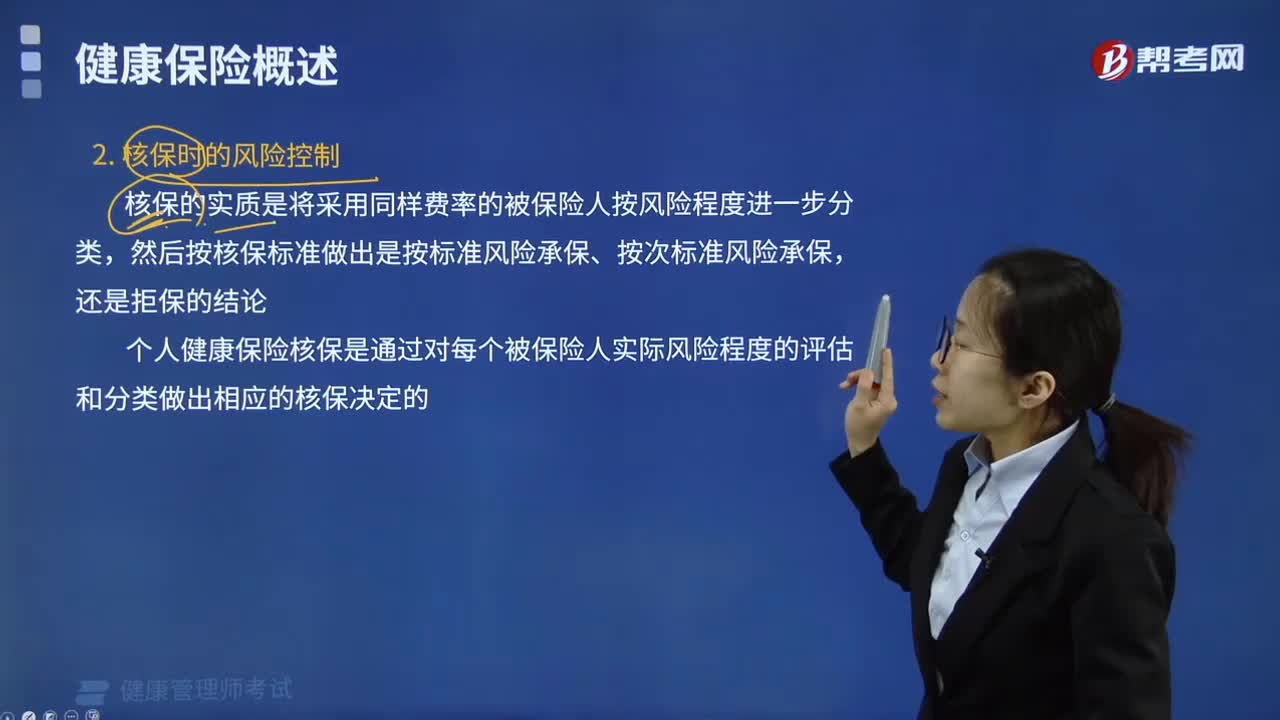 健康保险概述

帮考网

2. 核保时的风险控制

核保的实质是将采用同样费率的被保险人按风险程度进一步分类，然后按核保标准做出是按标准风险承保、按次标准风险承保，还是拒保的结论

个人健康保险核保是通过对每个被保险人实际风险程度的评估和分类做出相应的核保决定的

健康管理师考试